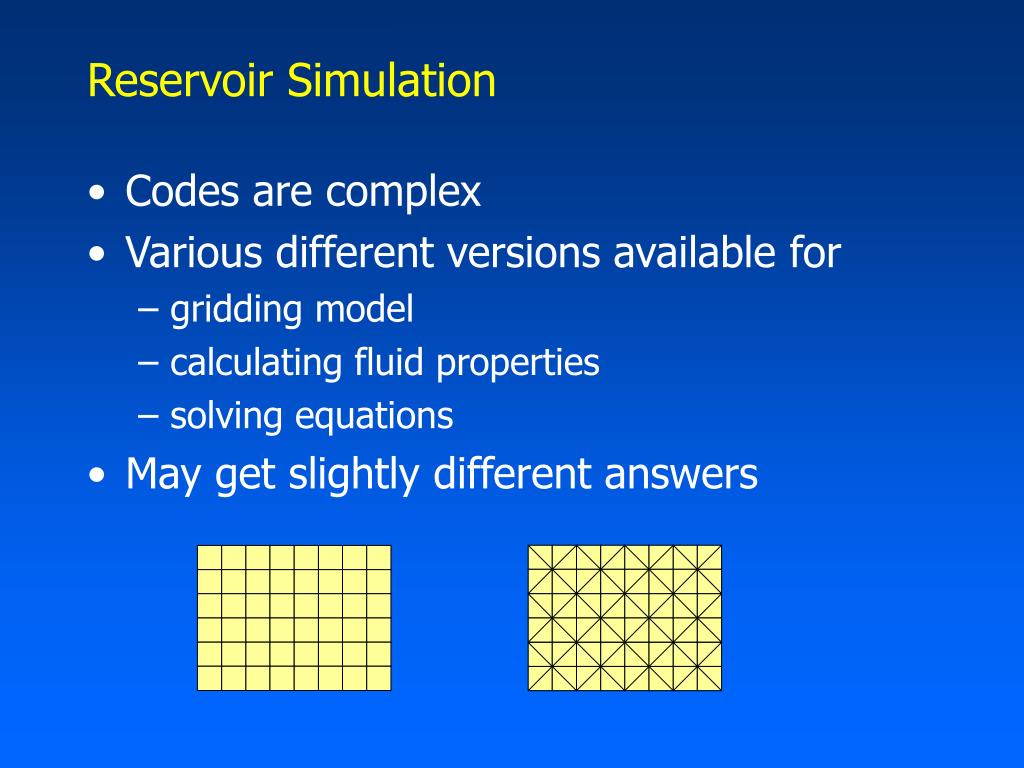 Reservoir Simulation

• Codes are complex
• Various different versions available for
– gridding model
– calculating fluid properties
– solving equations
• May get slightly different answers